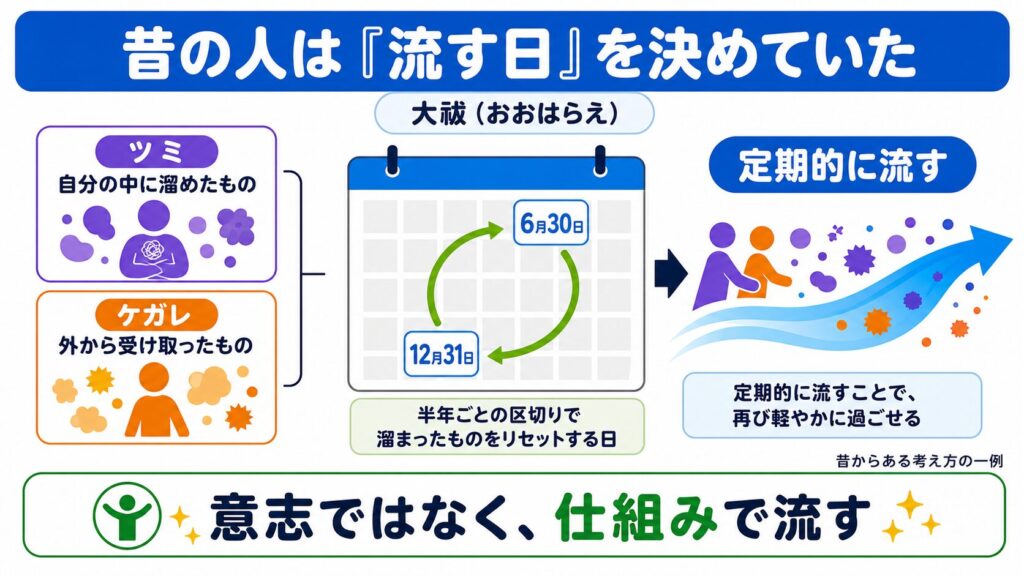 昔の人は『流す日』を決めていた

ツミ
自分の中に溜めたもの

ケガレ
外から受け取ったもの

大祓（おおはらえ）

6月30日

12月31日

半年ごとの区切りで
溜まったものをリセットする日

定期的に流す

定期的に流すことで、
再び軽やかに過ごせる

昔からある考え方の一例

意志ではなく、仕組みで流す